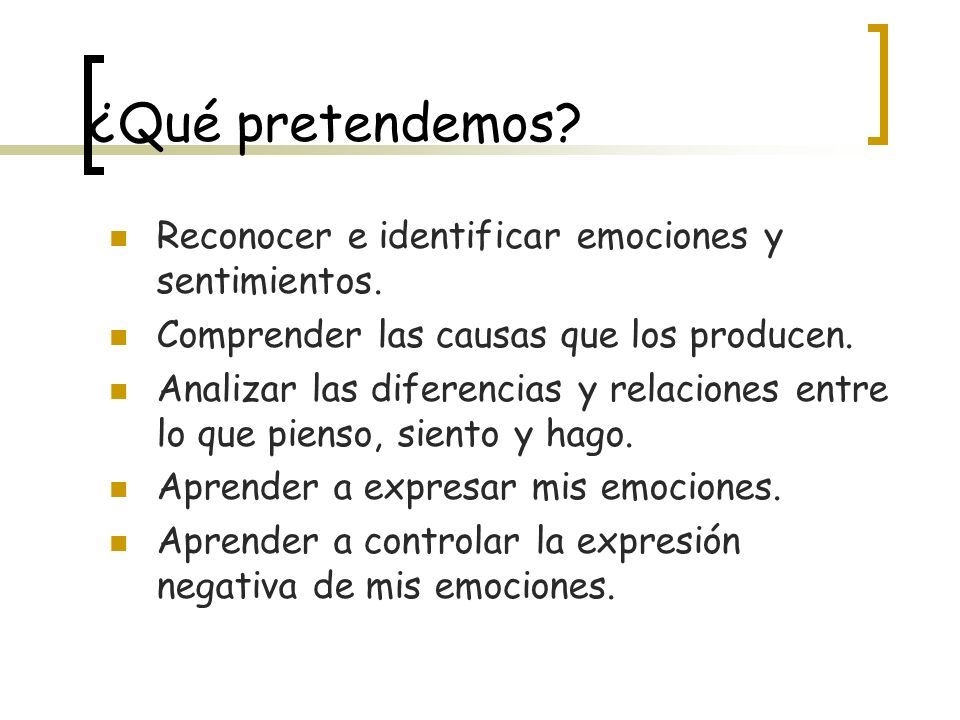 ¿Qué pretendemos?

- Reconocer e identificar emociones y sentimientos.
- Comprender las causas que los producen.
- Analizar las diferencias y relaciones entre lo que pienso, siento y hago.
- Aprender a expresar mis emociones.
- Aprender a controlar la expresión negativa de mis emociones.